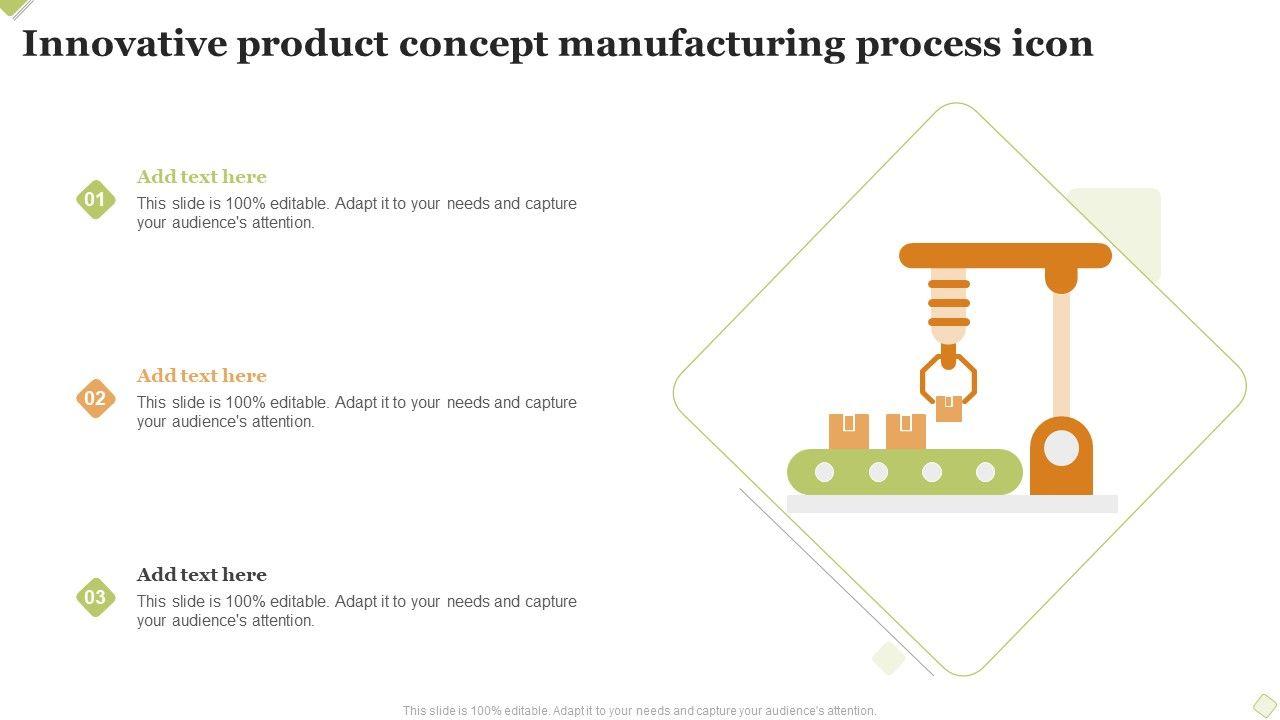 Innovative product concept manufacturing process icon

01
Add text here
This slide is 100% editable. Adapt it to your needs and capture your audience's attention.

02
Add text here
This slide is 100% editable. Adapt it to your needs and capture your audience's attention.

03
Add text here
This slide is 100% editable. Adapt it to your needs and capture your audience's attention.

This slide is 100% editable. Adapt it to your needs and capture your audience's attention.